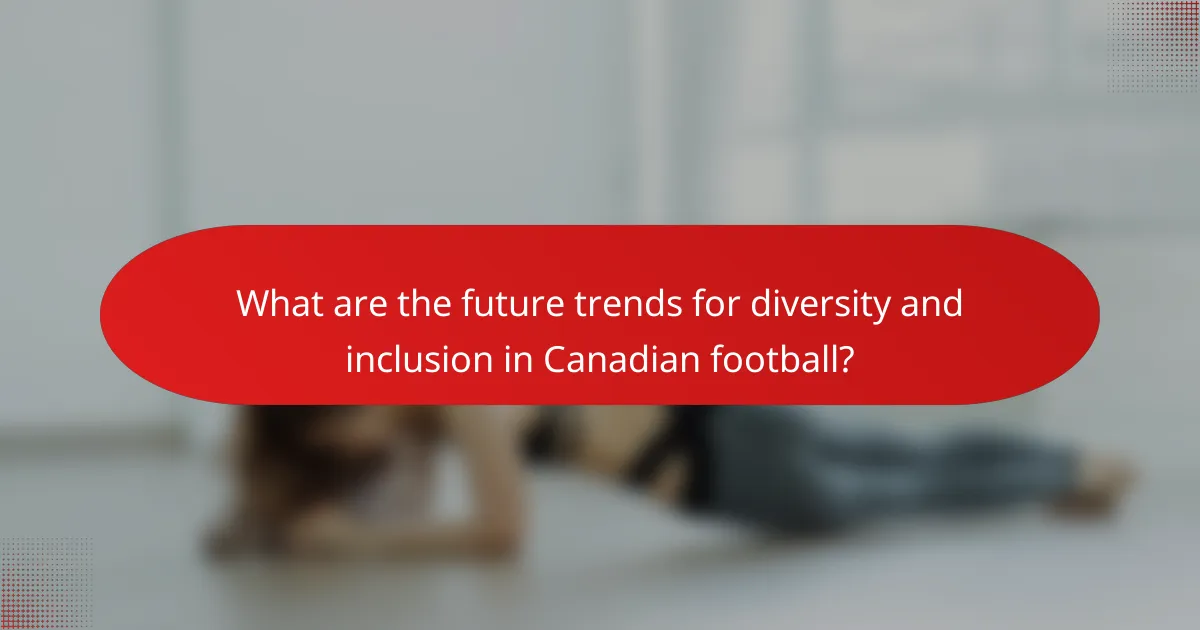 What are the future trends for diversity and inclusion in Canadian football?